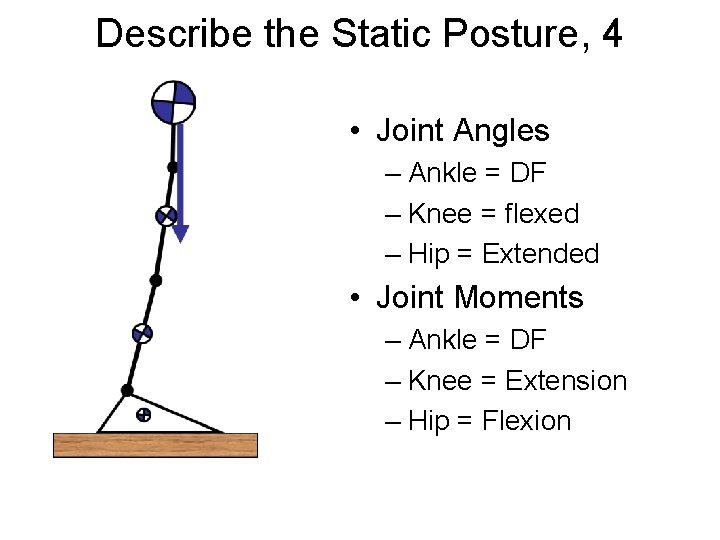 Describe the Static Posture, 4

• Joint Angles
– Ankle = DF
– Knee = flexed
– Hip = Extended

• Joint Moments
– Ankle = DF
– Knee = Extension
– Hip = Flexion